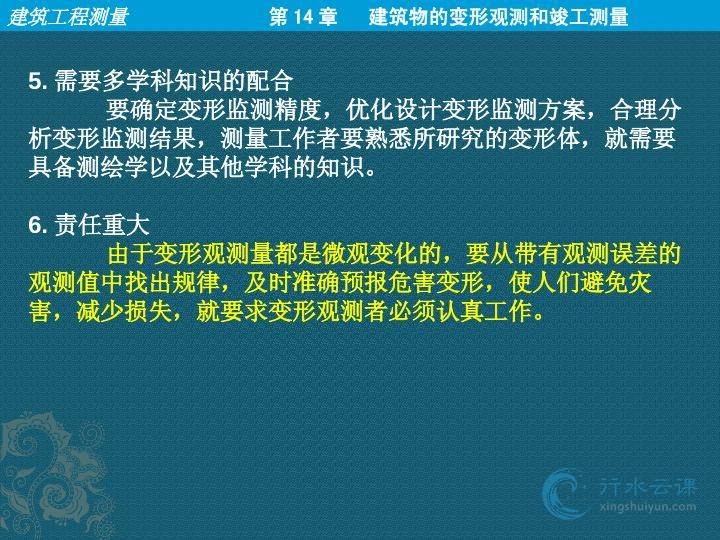 建筑工程测量　　第 14 章　　建筑物的变形观测和竣工测量

5. 需要多学科知识的配合

要确定变形监测精度，优化设计变形监测方案，合理分析变形监测结果，测量工作者要熟悉所研究的变形体，就需要具备测绘学以及其他学科的知识。

6. 责任重大

由于变形观测量都是微观变化的，要从带有观测误差的观测值中找出规律，及时准确预报危害变形，使人们避免灾害，减少损失，就要求变形观测者必须认真工作。

行水云课
xingshuiyun.com